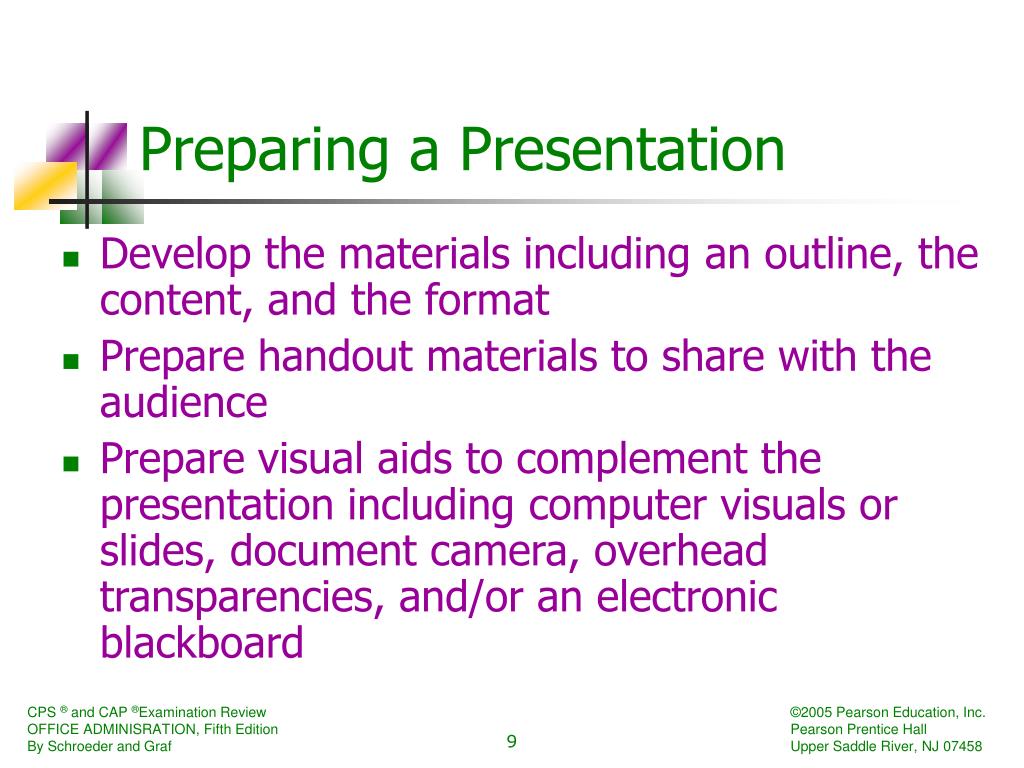 Preparing a Presentation

- Develop the materials including an outline, the content, and the format
- Prepare handout materials to share with the audience
- Prepare visual aids to complement the presentation including computer visuals or slides, document camera, overhead transparencies, and/or an electronic blackboard

CPS ® and CAP ®Examination Review
OFFICE ADMINISRATION, Fifth Edition
By Schroeder and Graf

9

©2005 Pearson Education, Inc.
Pearson Prentice Hall
Upper Saddle River, NJ 07458